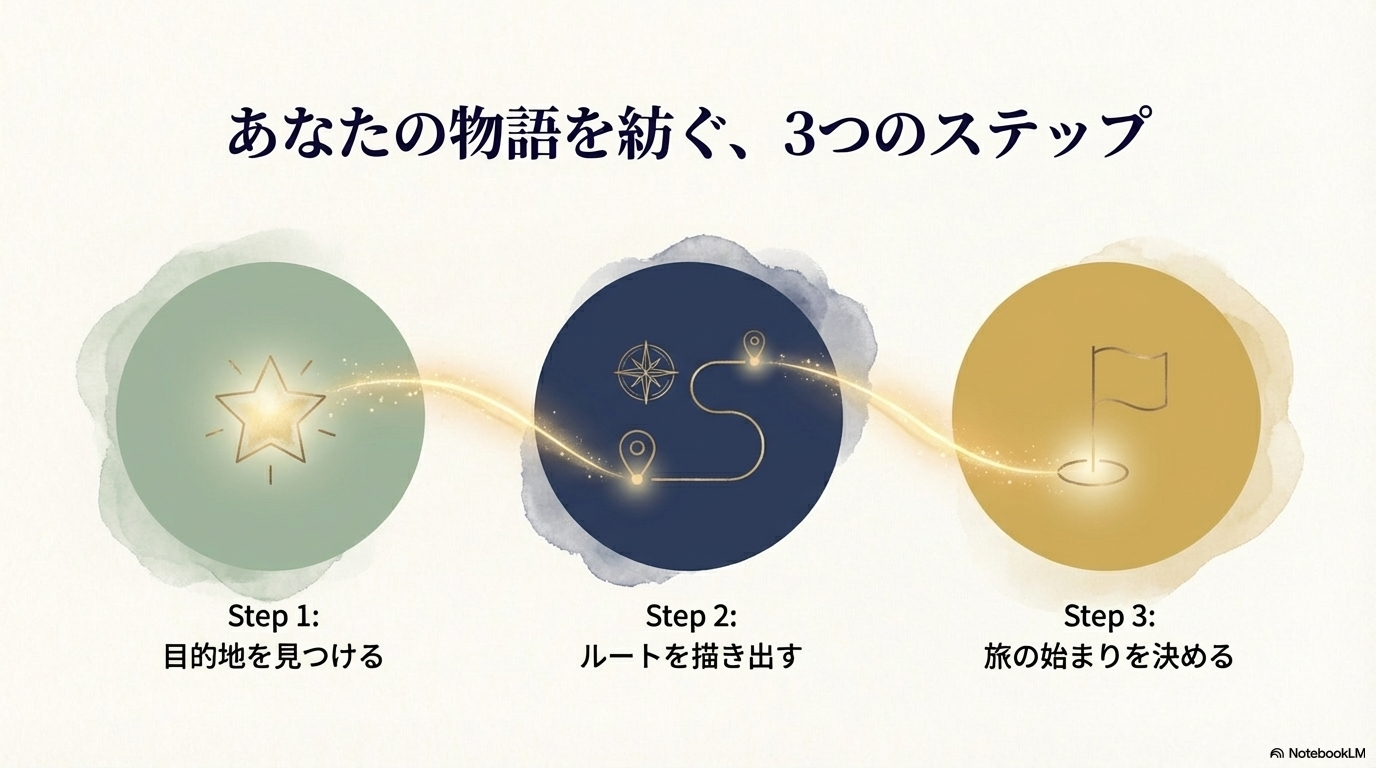 あなたの物語を紡ぐ、3つのステップ

Step 1:
目的地を見つける

Step 2:
ルートを描き出す

Step 3:
旅の始まりを決める

NotebookLM